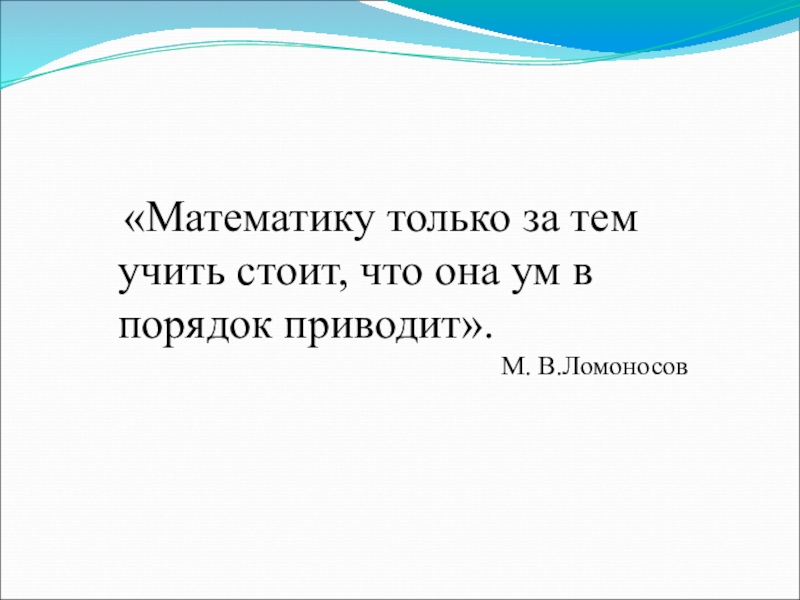 «Математику только за тем учить стоит, что она ум в порядок приводит».

М. В.Ломоносов